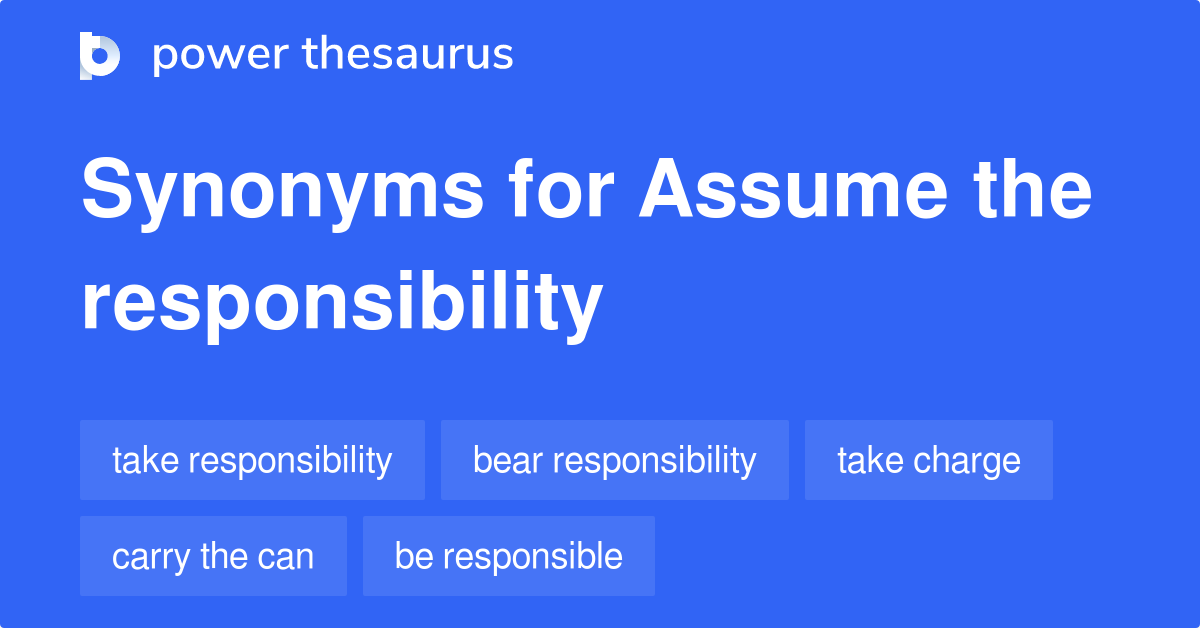 power thesaurus

Synonyms for Assume the responsibility

take responsibility
bear responsibility
take charge
carry the can
be responsible